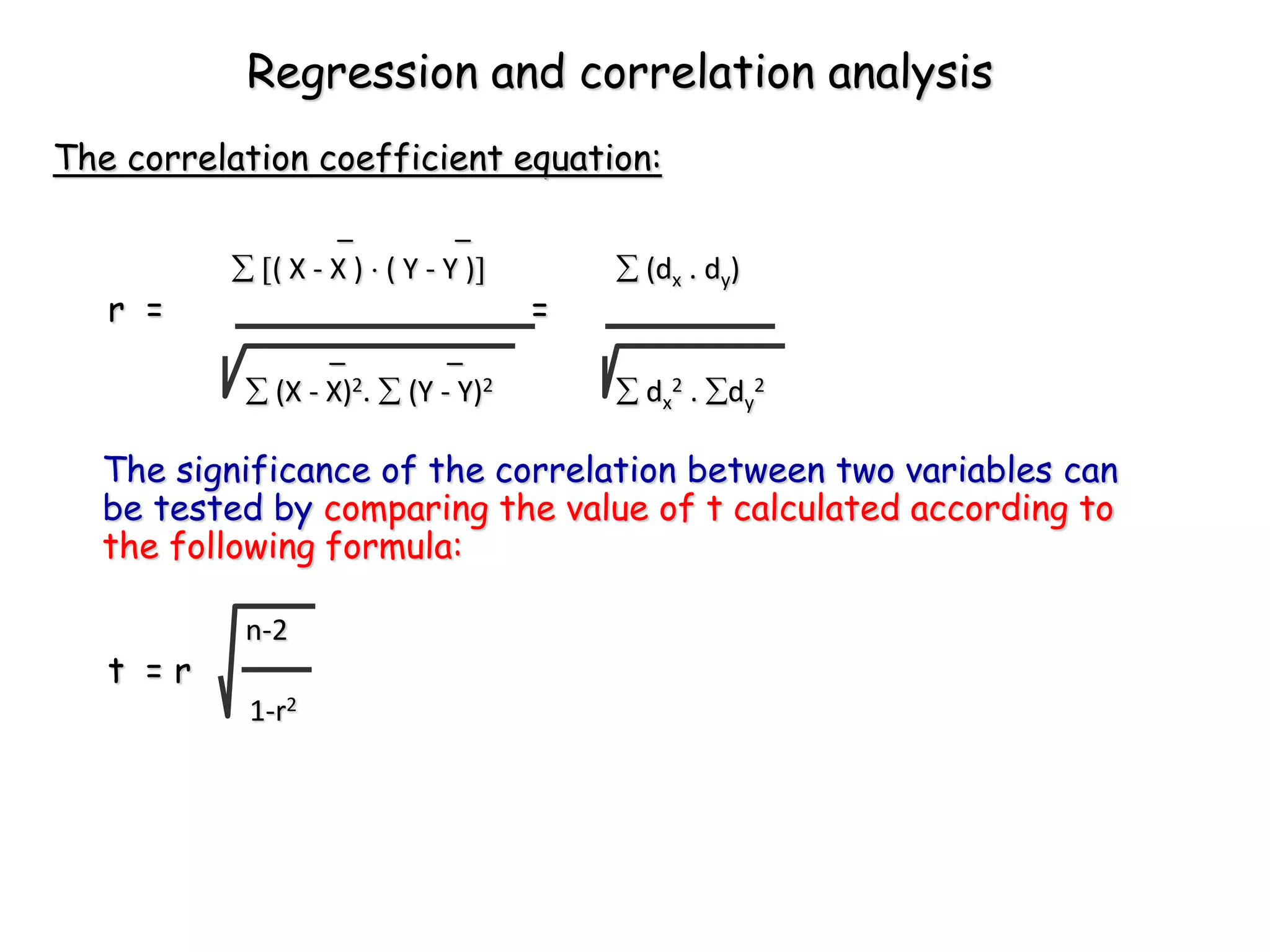 Regression and correlation analysis

The correlation coefficient equation:

$r = \frac{\sum [(X - \bar{X}) \cdot (Y - \bar{Y})]}{\sqrt{\sum (X - \bar{X})^2 . \sum (Y - \bar{Y})^2}} = \frac{\sum (d_x . d_y)}{\sqrt{\sum d_x^2 . \sum d_y^2}}$

The significance of the correlation between two variables can be tested by comparing the value of t calculated according to the following formula:

$t = r \sqrt{\frac{n-2}{1-r^2}}$